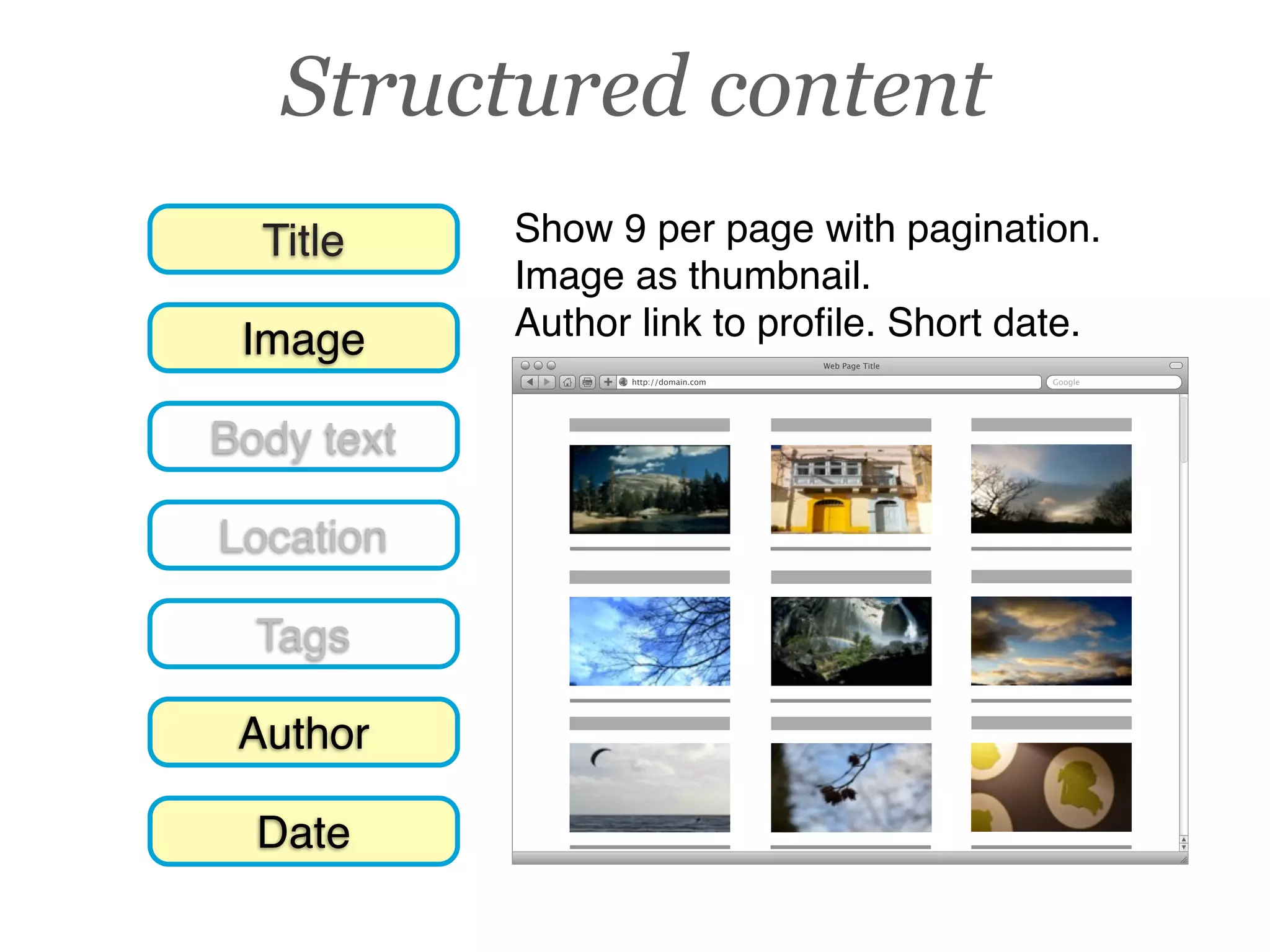 Structured content

Title

Image

Body text

Location

Tags

Author

Date

Show 9 per page with pagination.
Image as thumbnail.
Author link to profile. Short date.

Web Page Title

http://domain.com

Google